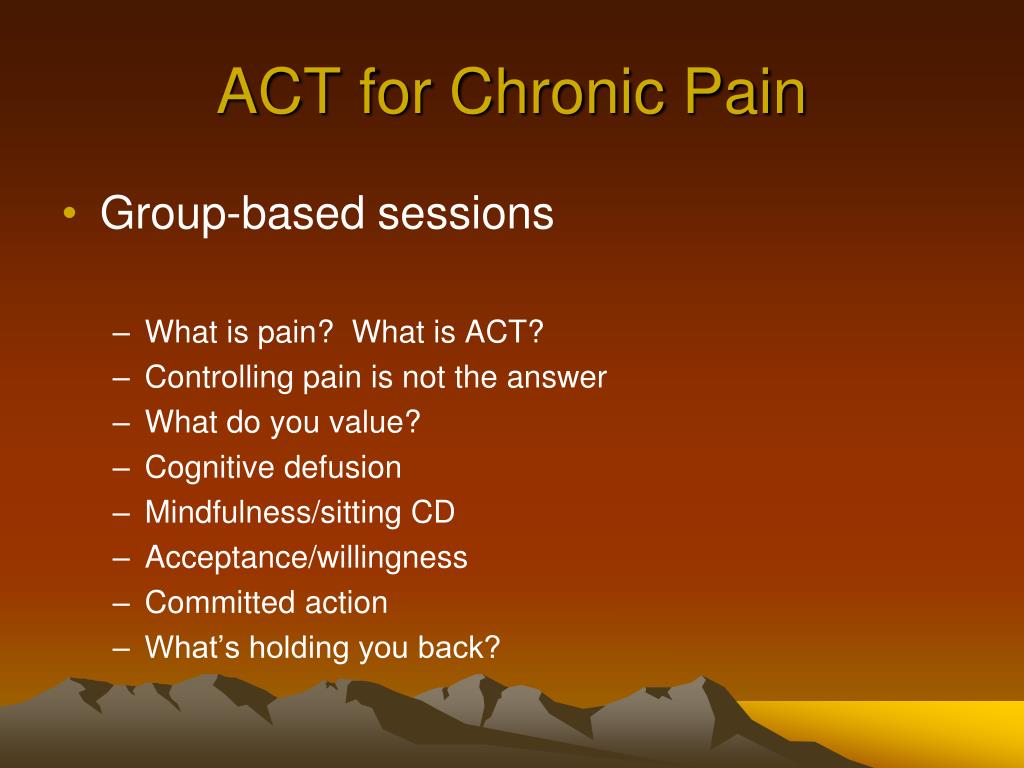 ACT for Chronic Pain

• Group-based sessions

– What is pain?  What is ACT?
– Controlling pain is not the answer
– What do you value?
– Cognitive defusion
– Mindfulness/sitting CD
– Acceptance/willingness
– Committed action
– What’s holding you back?